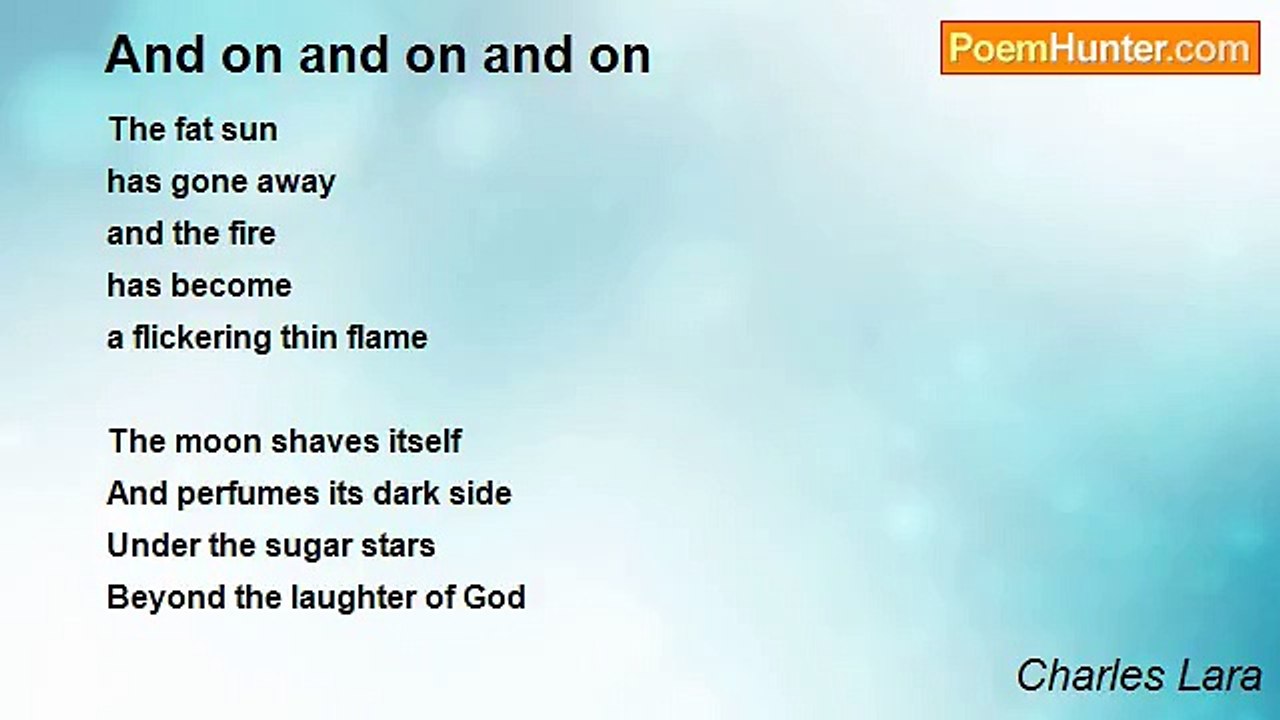 And on and on and on

PoemHunter.com

The fat sun
has gone away
and the fire
has become
a flickering thin flame

The moon shaves itself
And perfumes its dark side
Under the sugar stars
Beyond the laughter of God

Charles Lara